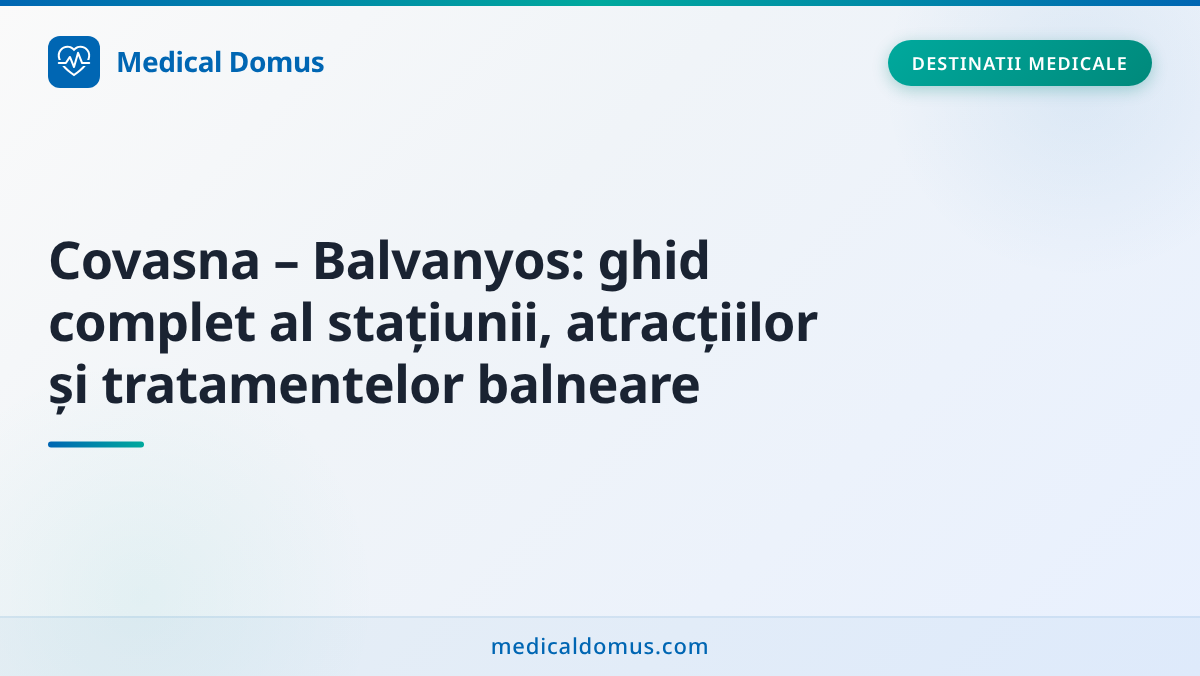 Medical Domus

DESTINATII MEDICALE

Covasna – Balvanyos: ghid complet al stațiunii, atracțiilor și tratamentelor balneare

medicaldomus.com